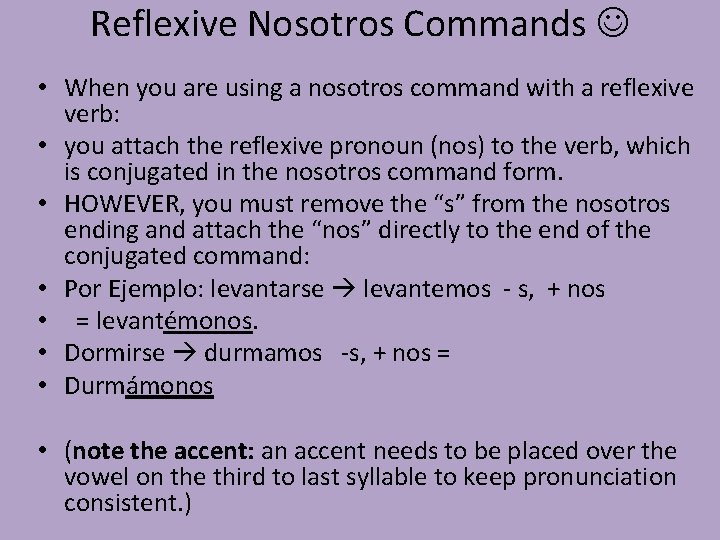 Reflexive Nosotros Commands ☺

• When you are using a nosotros command with a reflexive verb:
• you attach the reflexive pronoun (nos) to the verb, which is conjugated in the nosotros command form.
• HOWEVER, you must remove the “s” from the nosotros ending and attach the “nos” directly to the end of the conjugated command:
• Por Ejemplo: levantarse → levantemos - s, + nos
• = levantémonos.
• Dormirse → durmamos -s, + nos =
• Durmámonos

• (note the accent: an accent needs to be placed over the vowel on the third to last syllable to keep pronunciation consistent.)